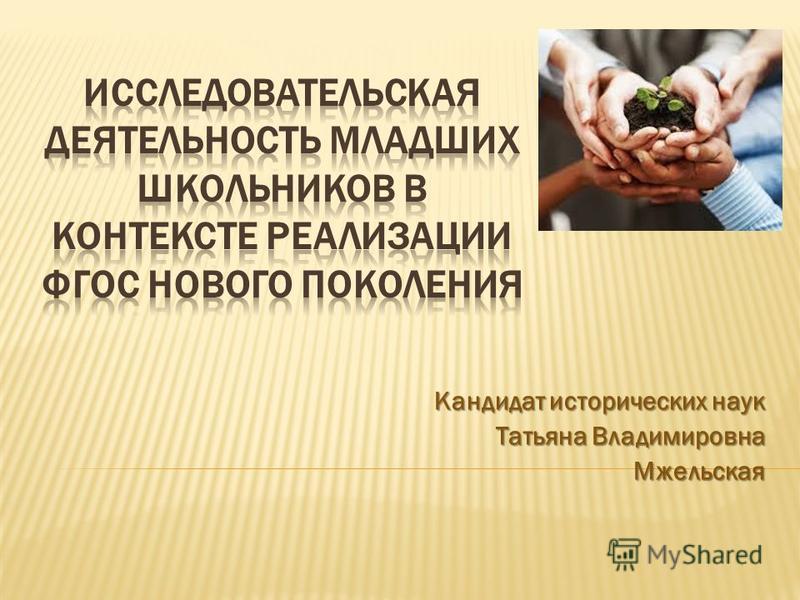 ИССЛЕДОВАТЕЛЬСКАЯ ДЕЯТЕЛЬНОСТЬ МЛАДШИХ ШКОЛЬНИКОВ В КОНТЕКСТЕ РЕАЛИЗАЦИИ ФГОС НОВОГО ПОКОЛЕНИЯ

Кандидат исторических наук Татьяна Владимировна Мжельская

MyShared